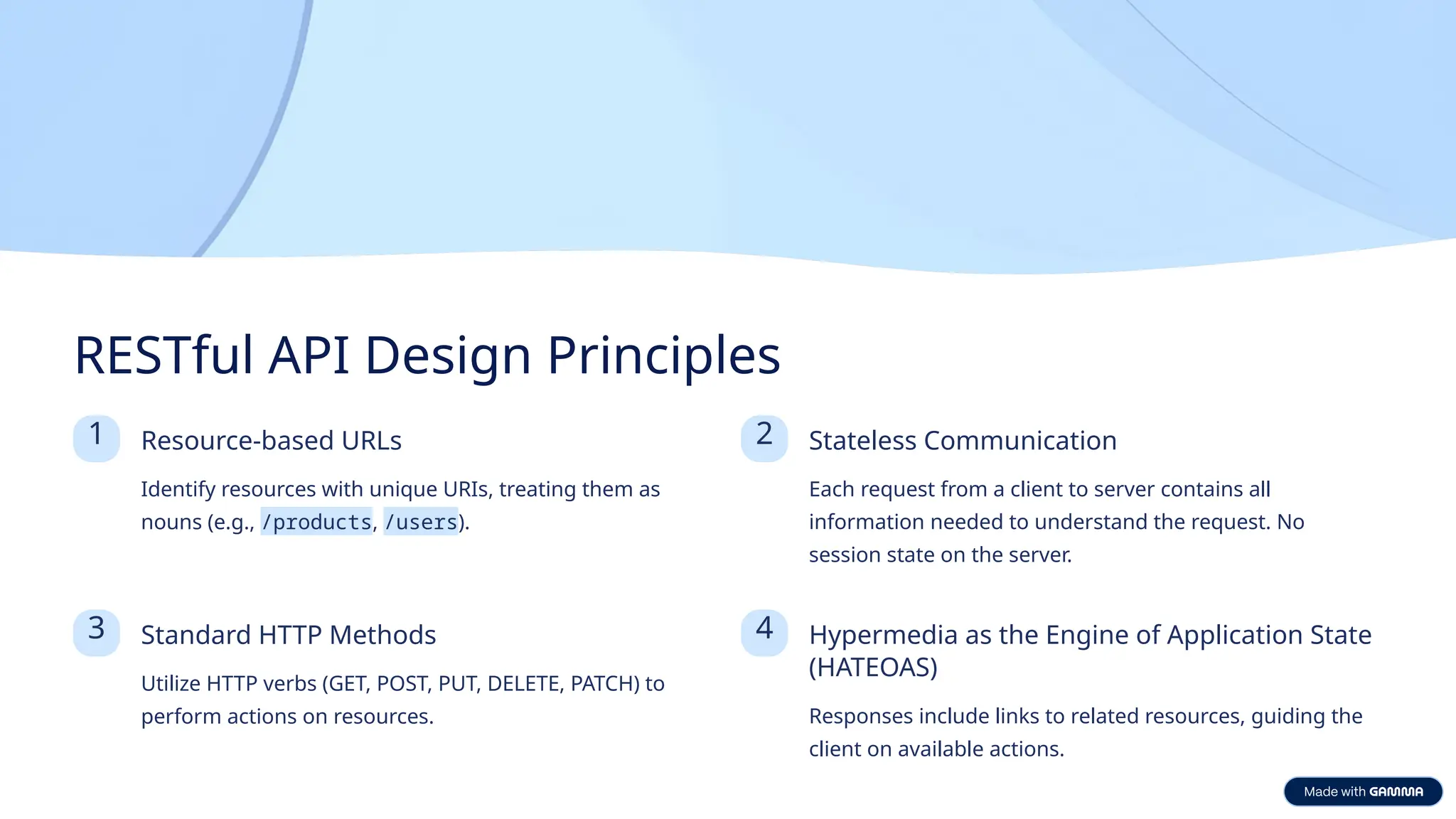 RESTful API Design Principles

1

Resource-based URLs

Identify resources with unique URIs, treating them as nouns (e.g., /products, /users).

2

Stateless Communication

Each request from a client to server contains all information needed to understand the request. No session state on the server.

3

Standard HTTP Methods

Utilize HTTP verbs (GET, POST, PUT, DELETE, PATCH) to perform actions on resources.

4

Hypermedia as the Engine of Application State (HATEOAS)

Responses include links to related resources, guiding the client on available actions.

Made with GAMMA